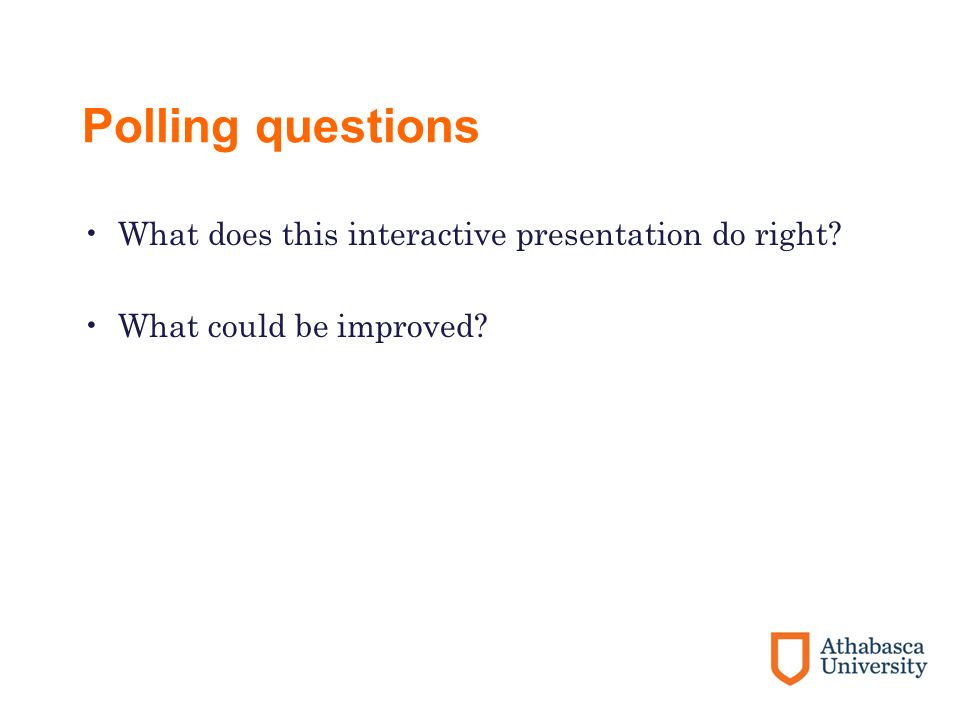 Polling questions

• What does this interactive presentation do right?

• What could be improved?

Athabasca University